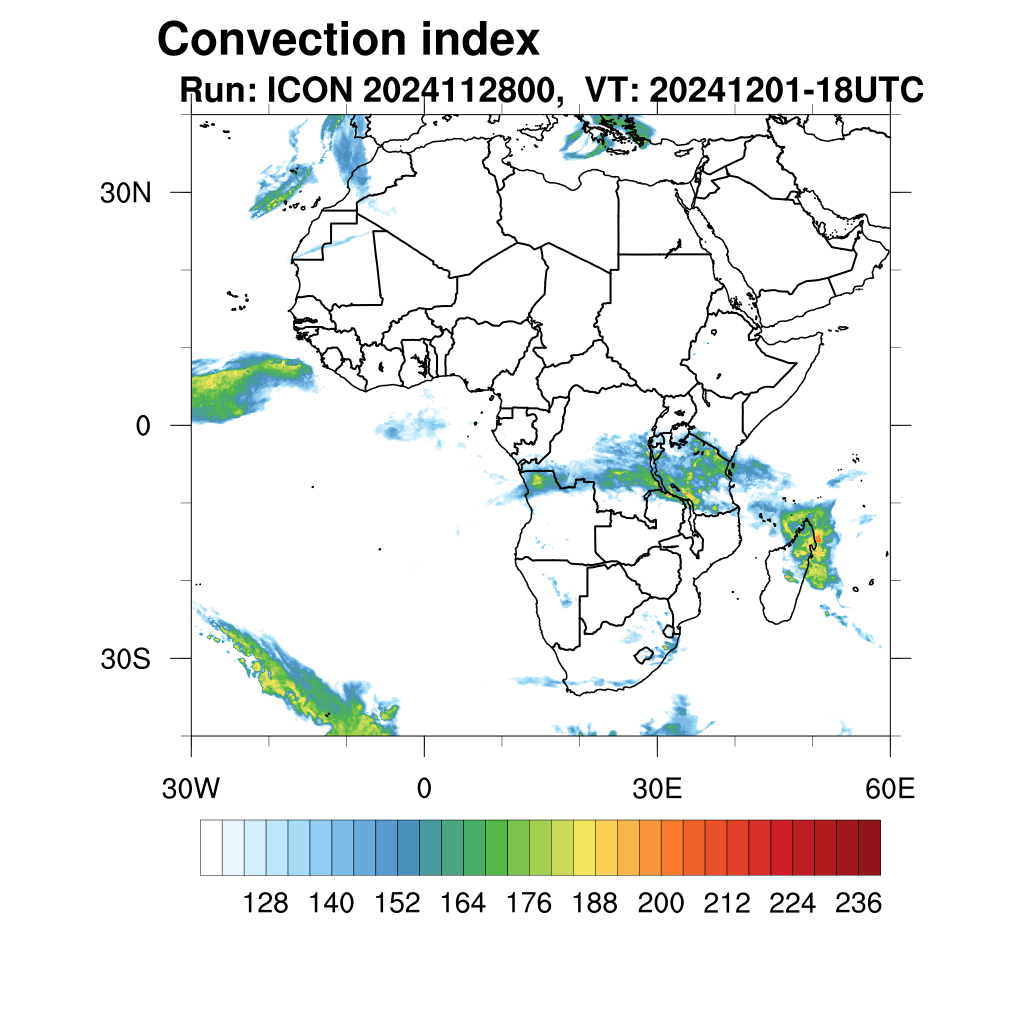 Convection index

Run: ICON 2024112800, VT: 20241201-18UTC

30N

0

30S

30W

0

30E

60E

128 140 152 164 176 188 200 212 224 236